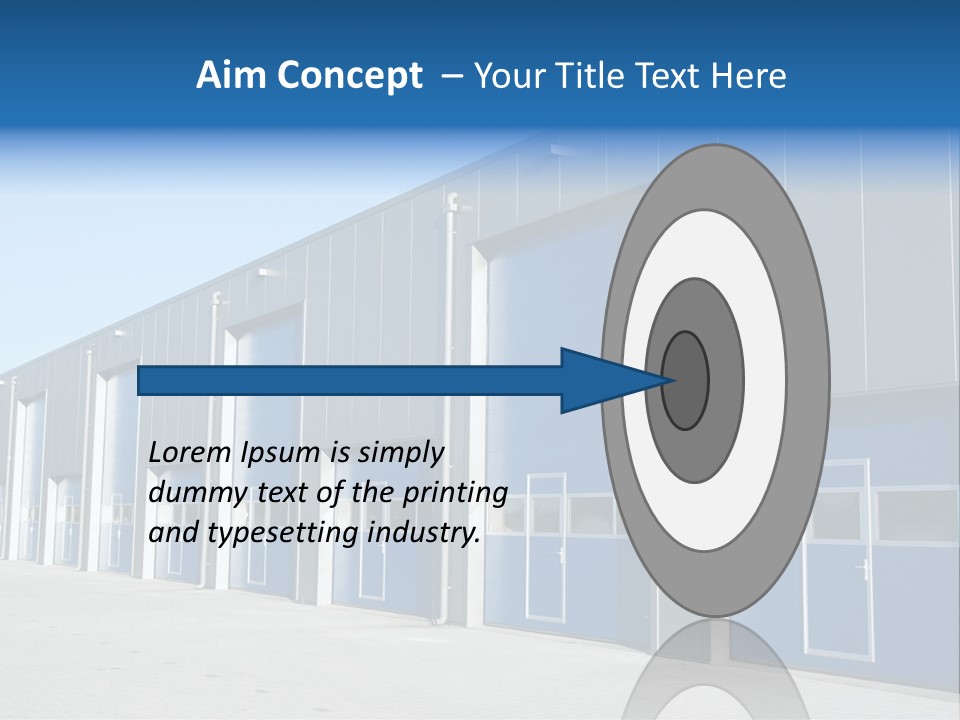 Aim Concept – Your Title Text Here

Lorem Ipsum is simply dummy text of the printing and typesetting industry.